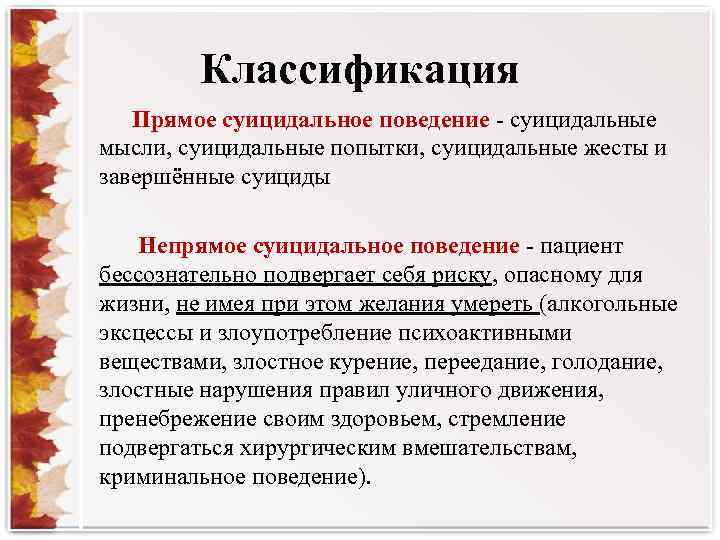 Классификация

Прямое суицидальное поведение - суицидальные мысли, суицидальные попытки, суицидальные жесты и завершённые суициды

Непрямое суицидальное поведение - пациент бессознательно подвергает себя риску, опасному для жизни, не имея при этом желания умереть (алкогольные эксцессы и злоупотребление психоактивными веществами, злостное курение, переедание, голодание, злостные нарушения правил уличного движения, пренебрежение своим здоровьем, стремление подвергаться хирургическим вмешательствам, криминальное поведение).